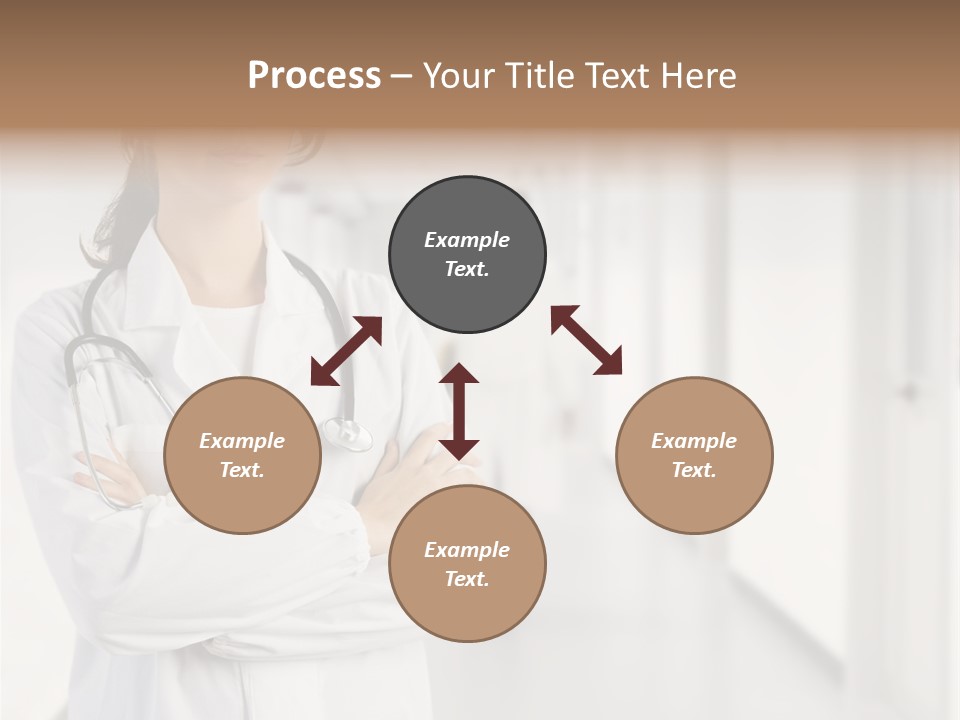 Process – Your Title Text Here

Example Text.

Example Text.

Example Text.

Example Text.